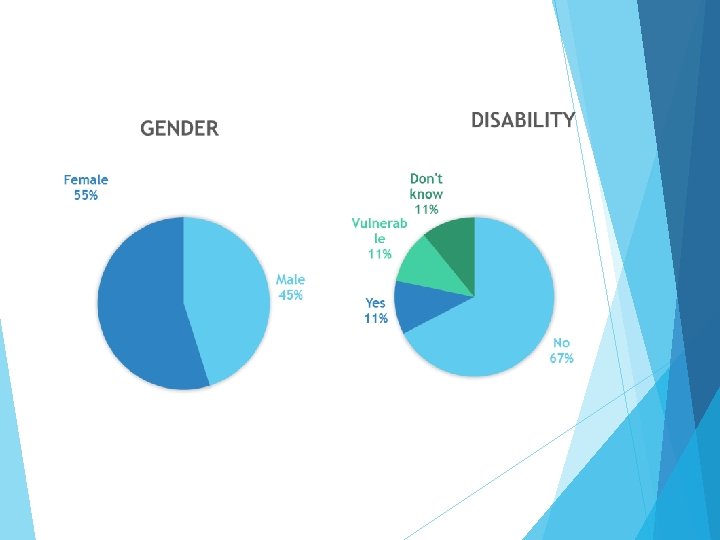 GENDER

Female
55%

Male
45%

DISABILITY

Don't know
11%

Vulnerable
11%

Yes
11%

No
67%